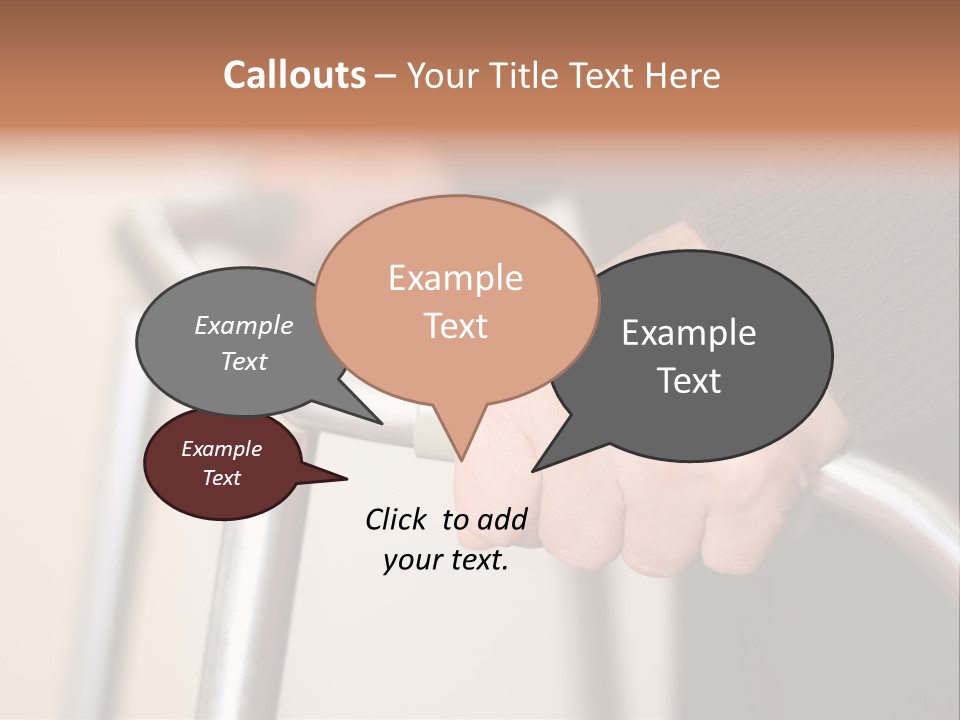 Callouts – Your Title Text Here

Example Text

Example Text

Example Text

Example Text

Click to add your text.